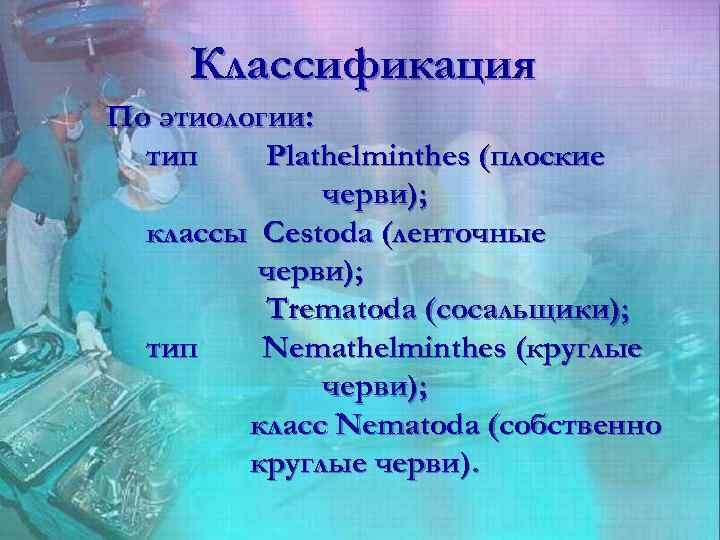 Классификация

По этиологии:

тип Plathelminthes (плоские черви);

классы Cestoda (ленточные черви);

Trematoda (сосальщики);

тип Nemathelminthes (круглые черви);

класс Nematoda (собственно круглые черви).